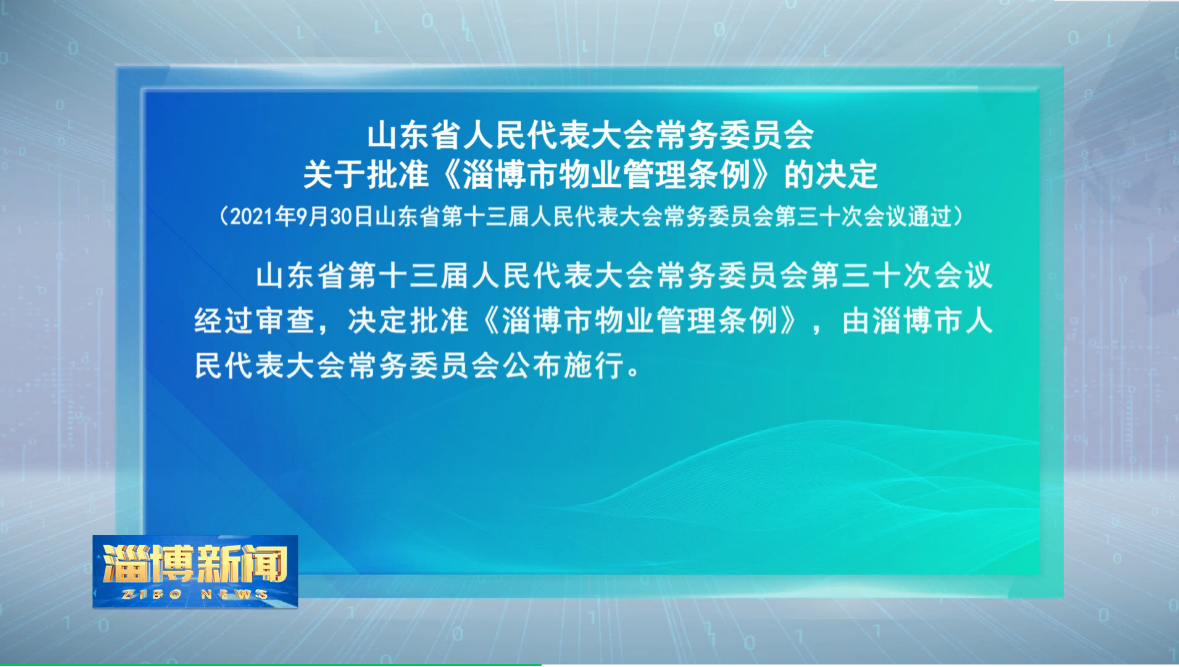 山东省人民代表大会常务委员会
关于批准《淄博市物业管理条例》的决定
（2021年9月30日山东省第十三届人民代表大会常务委员会第三十次会议通过）

山东省第十三届人民代表大会常务委员会第三十次会议经过审查，决定批准《淄博市物业管理条例》，由淄博市人民代表大会常务委员会公布施行。

淄博新闻
ZIBO NEWS